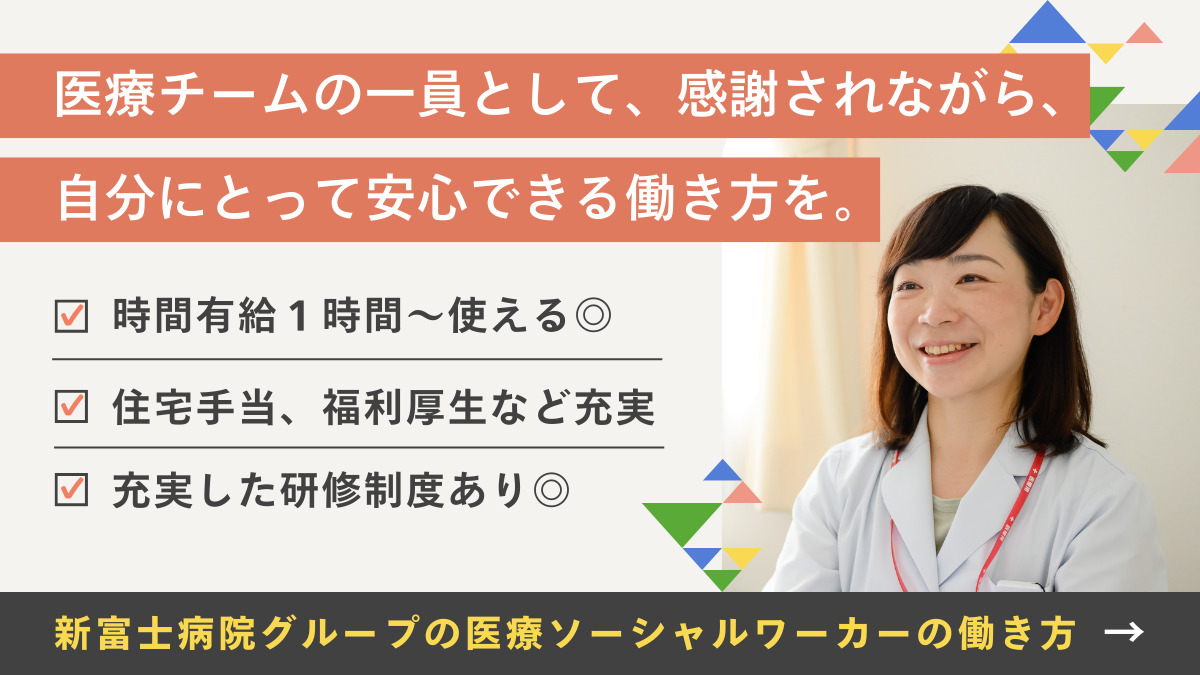 医療チームの一員として、感謝されながら、
自分にとって安心できる働き方を。

☑ 時間有給１時間〜使える◎

☑ 住宅手当、福利厚生など充実

☑ 充実した研修制度あり◎

新富士病院グループの医療ソーシャルワーカーの働き方 →